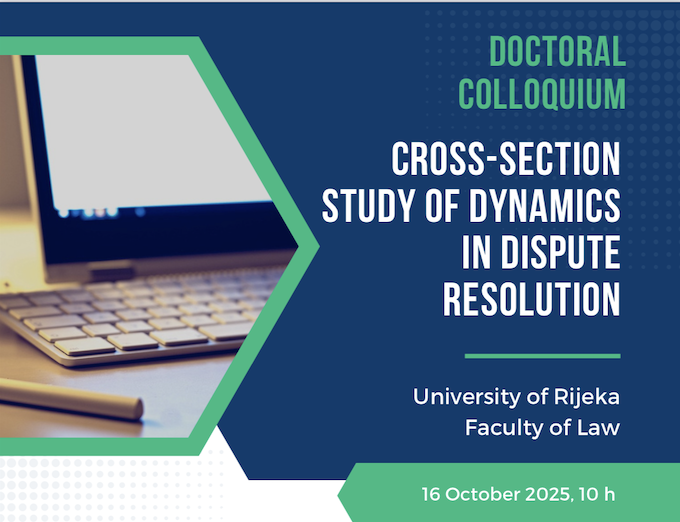 DOCTORAL COLLOQUIUM

CROSS-SECTION STUDY OF DYNAMICS IN DISPUTE RESOLUTION

University of Rijeka
Faculty of Law

16 October 2025, 10 h